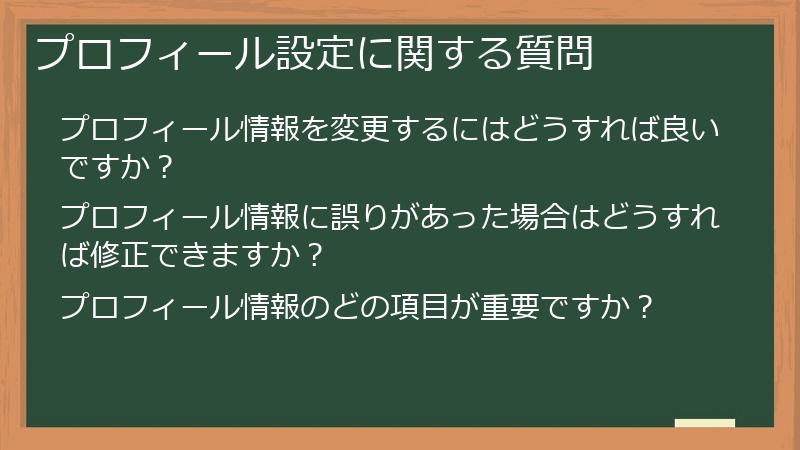 プロフィール設定に関する質問

プロフィール情報を変更するにはどうすれば良いですか？

プロフィール情報に誤りがあった場合はどうすれば修正できますか？

プロフィール情報のどの項目が重要ですか？